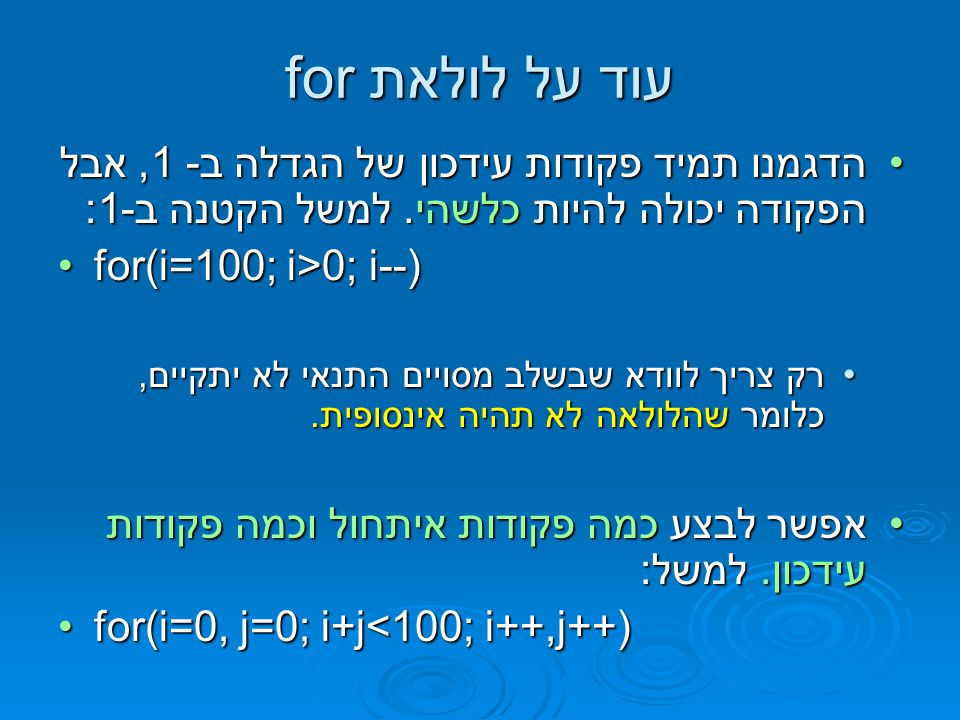 עוד על לולאת for

• הדגמנו תמיד פקודות עידכון של הגדלה ב- 1, אבל הפקודה יכולה להיות כלשהי. למשל הקטנה ב-1:

• for(i=100; i>0; i--)

• רק צריך לוודא שבשלב מסויים התנאי לא יתקיים, כלומר שהלולאה לא תהיה אינסופית.

• אפשר לבצע כמה פקודות איתחול וכמה פקודות עידכון. למשל:

• for(i=0, j=0; i+j<100; i++,j++)